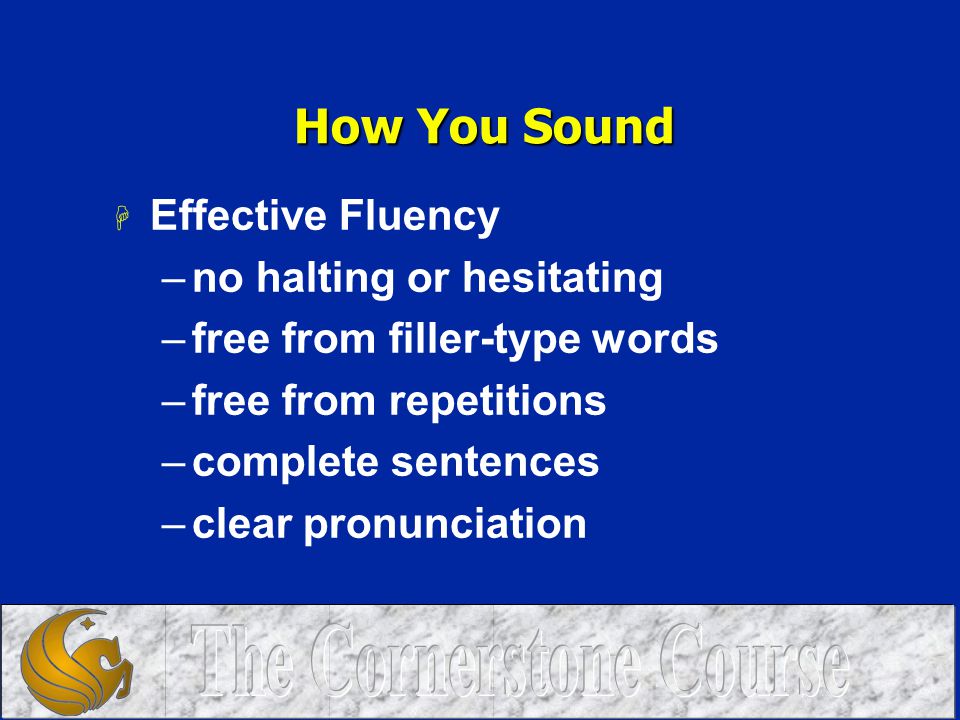 How You Sound

Effective Fluency
– no halting or hesitating
– free from filler-type words
– free from repetitions
– complete sentences
– clear pronunciation

The Cornerstone Course